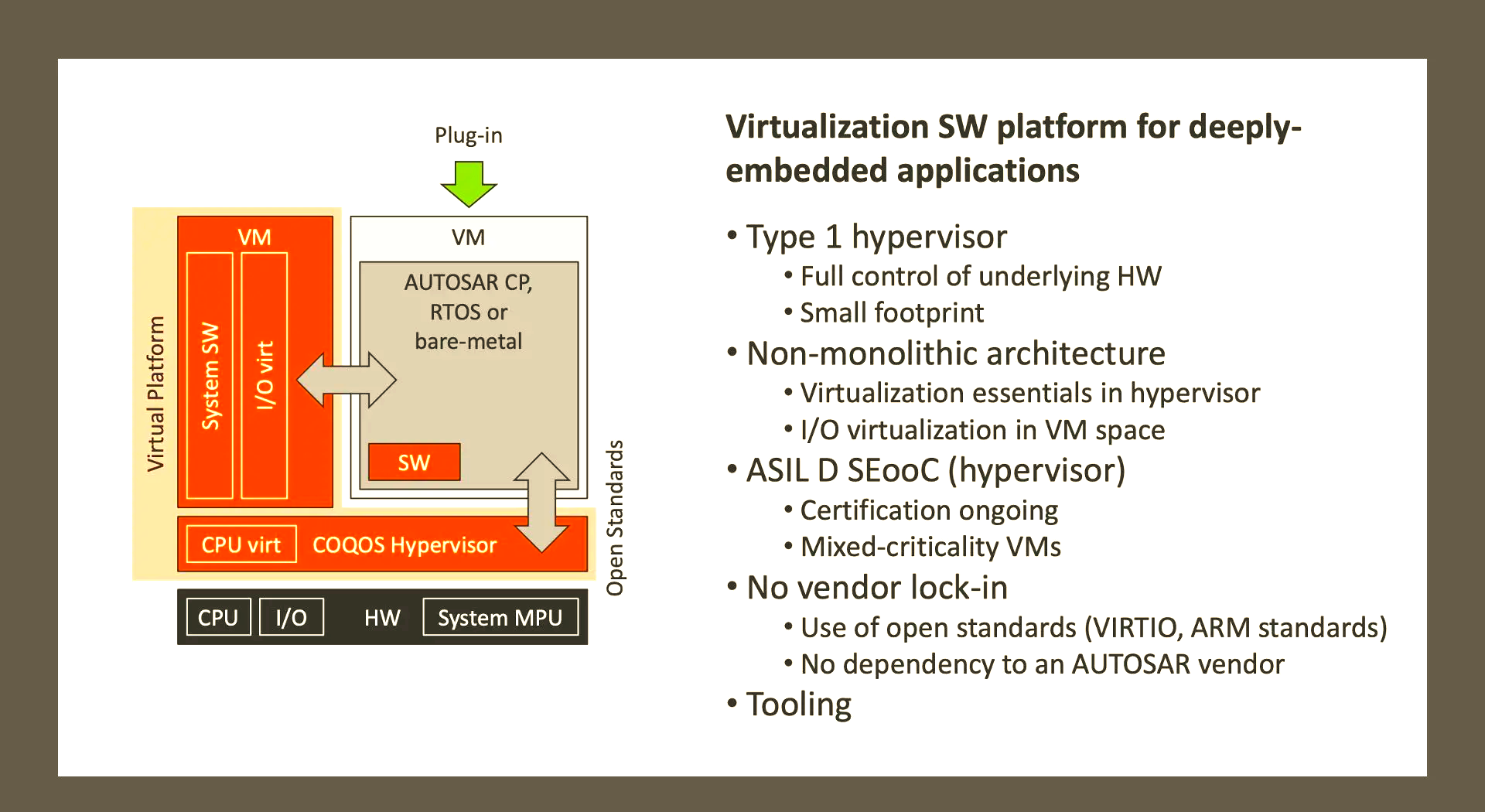 Plug-in

Virtual Platform

VM

System SW

I/O virt

VM

AUTOSAR CP, RTOS or bare-metal

SW

CPU virt

COQOS Hypervisor

Open Standards

CPU

I/O

HW

System MPU

Virtualization SW platform for deeply-embedded applications

• Type 1 hypervisor
• Full control of underlying HW
• Small footprint
• Non-monolithic architecture
• Virtualization essentials in hypervisor
• I/O virtualization in VM space
• ASIL D SEooC (hypervisor)
• Certification ongoing
• Mixed-criticality VMs
• No vendor lock-in
• Use of open standards (VIRTIO, ARM standards)
• No dependency to an AUTOSAR vendor
• Tooling